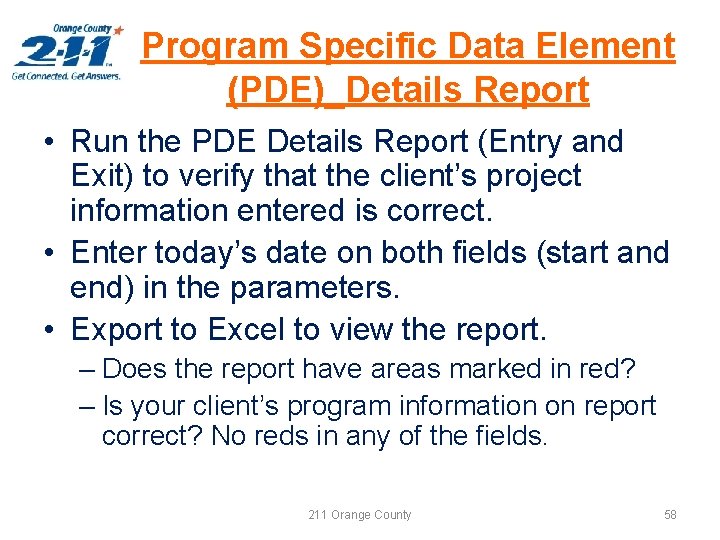 Orange County
2-1-1
Get Connected. Get Answers.

Program Specific Data Element (PDE)_Details Report

• Run the PDE Details Report (Entry and Exit) to verify that the client's project information entered is correct.
• Enter today's date on both fields (start and end) in the parameters.
• Export to Excel to view the report.
– Does the report have areas marked in red?
– Is your client's program information on report correct? No reds in any of the fields.

211 Orange County

58